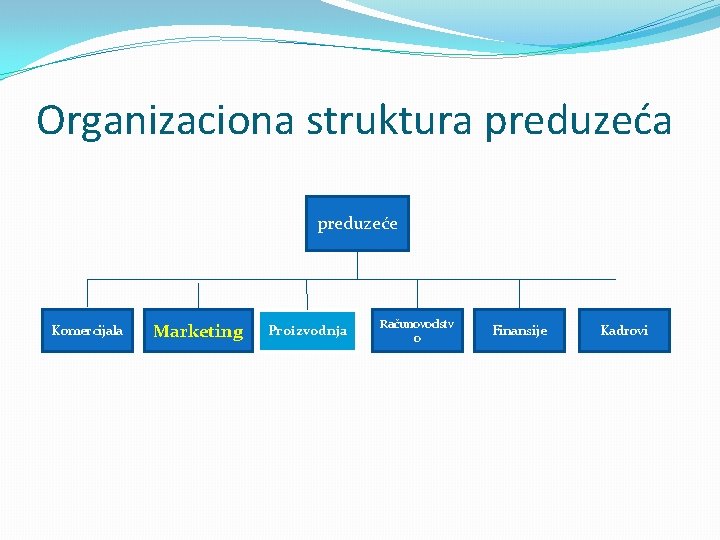 Organizaciona struktura preduzeća

preduzeće

Komercijala

Marketing

Proizvodnja

Računovodstvo

Finansije

Kadrovi